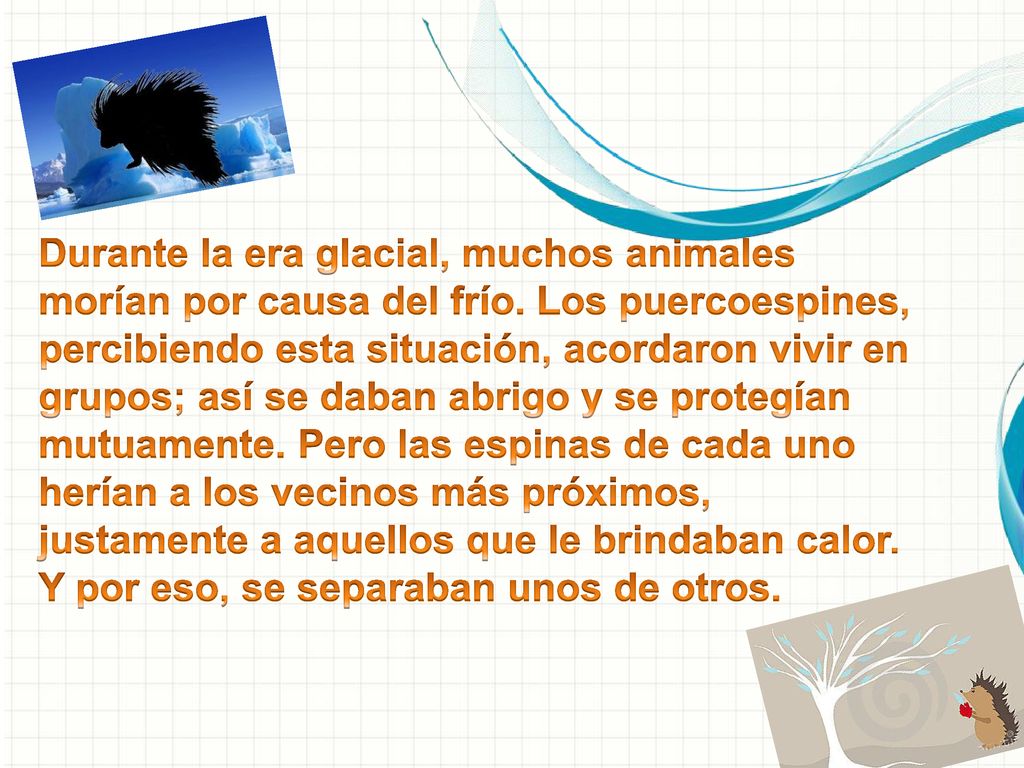 Durante la era glacial, muchos animales morían por causa del frío. Los puercoespines, percibiendo esta situación, acordaron vivir en grupos; así se daban abrigo y se protegían mutuamente. Pero las espinas de cada uno herían a los vecinos más próximos, justamente a aquellos que le brindaban calor. Y por eso, se separaban unos de otros.